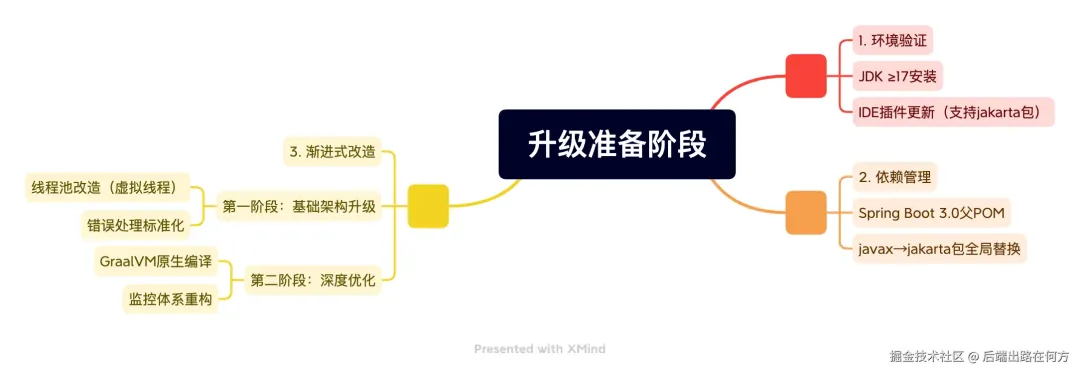 升级准备阶段

1. 环境验证
JDK ≥17安装
IDE插件更新（支持jakarta包）

2. 依赖管理
Spring Boot 3.0父POM
javax→jakarta包全局替换

3. 渐进式改造
第一阶段：基础架构升级
线程池改造（虚拟线程）
错误处理标准化
第二阶段：深度优化
GraalVM原生编译
监控体系重构

Presented with XMind

掘金技术社区 @ 后端出路在何方